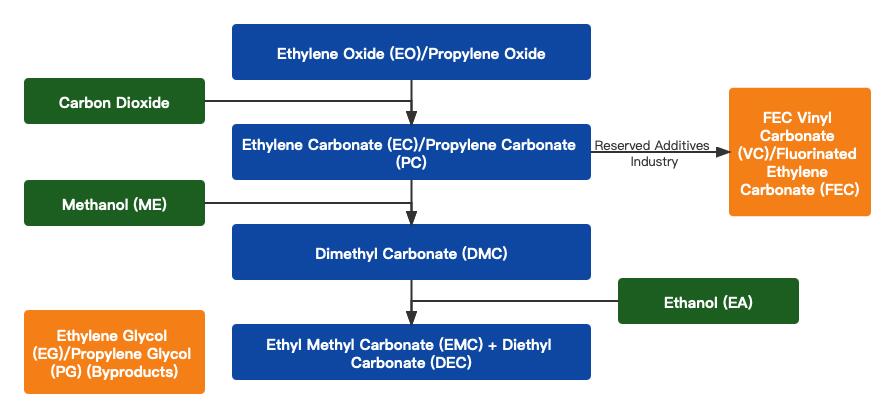 Ethylene Oxide (EO)/Propylene Oxide

Carbon Dioxide

Ethylene Carbonate (EC)/Propylene Carbonate (PC)

Reserved Additives Industry

FEC Vinyl Carbonate (VC)/Fluorinated Ethylene Carbonate (FEC)

Methanol (ME)

Dimethyl Carbonate (DMC)

Ethanol (EA)

Ethylene Glycol (EG)/Propylene Glycol (PG) (Byproducts)

Ethyl Methyl Carbonate (EMC) + Diethyl Carbonate (DEC)